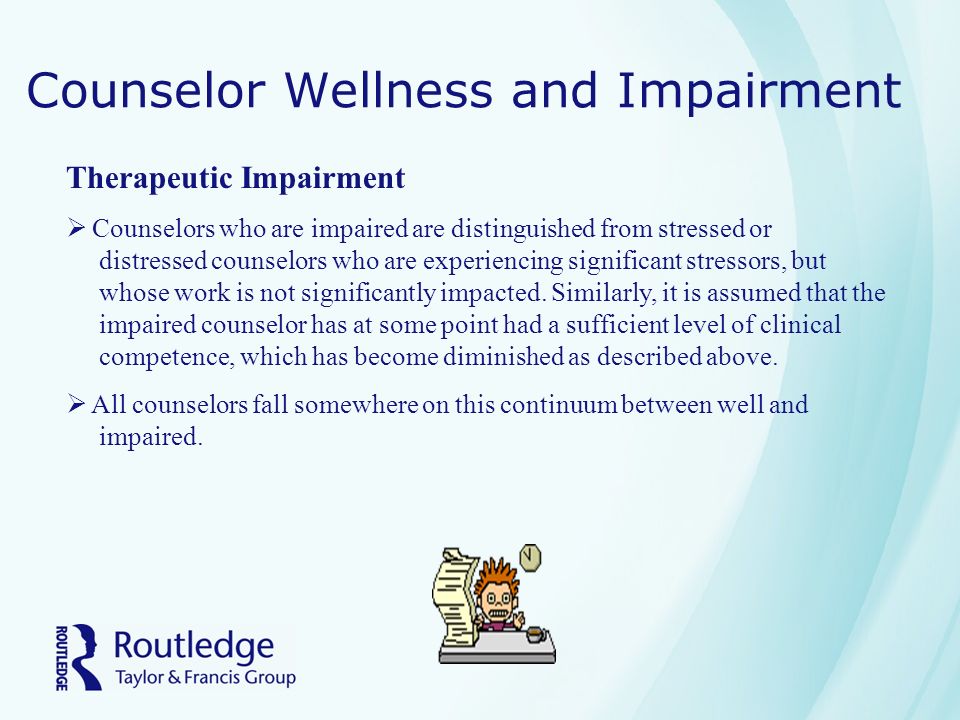 Counselor Wellness and Impairment

Therapeutic Impairment

➢ Counselors who are impaired are distinguished from stressed or distressed counselors who are experiencing significant stressors, but whose work is not significantly impacted. Similarly, it is assumed that the impaired counselor has at some point had a sufficient level of clinical competence, which has become diminished as described above.

➢ All counselors fall somewhere on this continuum between well and impaired.

ROUTLEDGE Routledge Taylor & Francis Group